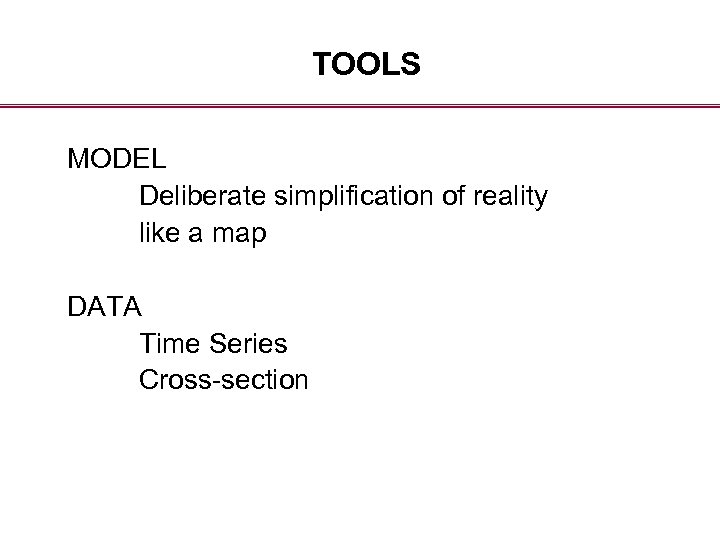 TOOLS

MODEL
Deliberate simplification of reality
like a map

DATA
Time Series
Cross-section